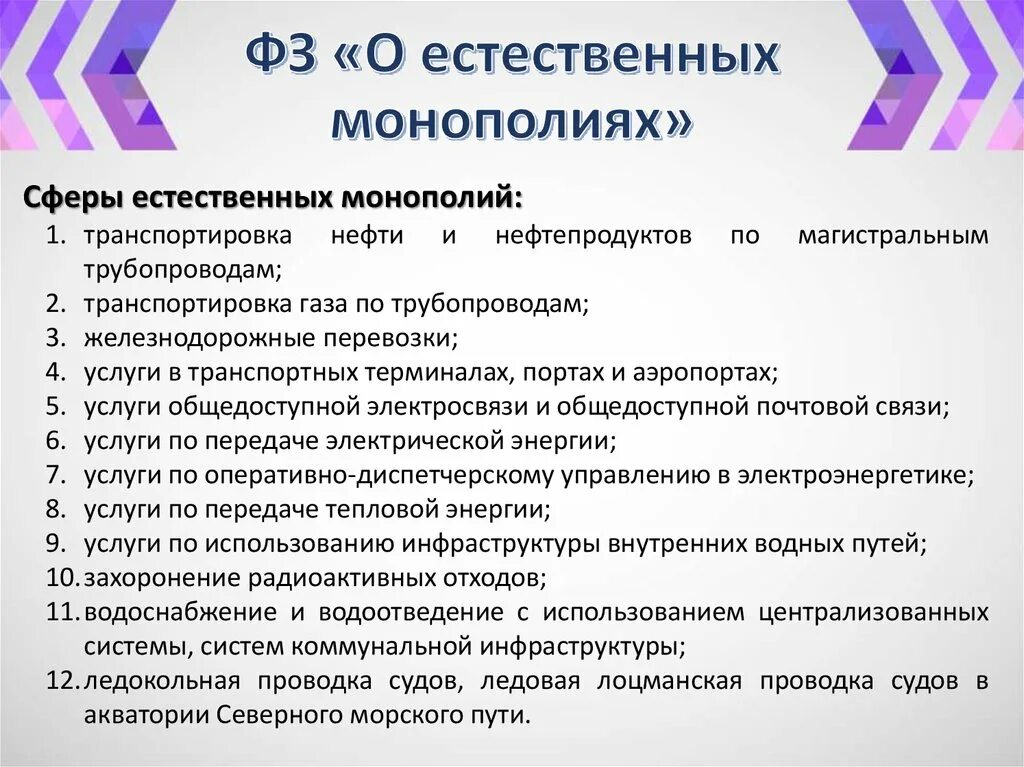 ФЗ «О естественных монополиях»

Сферы естественных монополий:

1. транспортировка нефти и нефтепродуктов по магистральным трубопроводам;
2. транспортировка газа по трубопроводам;
3. железнодорожные перевозки;
4. услуги в транспортных терминалах, портах и аэропортах;
5. услуги общедоступной электросвязи и общедоступной почтовой связи;
6. услуги по передаче электрической энергии;
7. услуги по оперативно-диспетчерскому управлению в электроэнергетике;
8. услуги по передаче тепловой энергии;
9. услуги по использованию инфраструктуры внутренних водных путей;
10. захоронение радиоактивных отходов;
11. водоснабжение и водоотведение с использованием централизованных системы, систем коммунальной инфраструктуры;
12. ледокольная проводка судов, ледовая лоцманская проводка судов в акватории Северного морского пути.